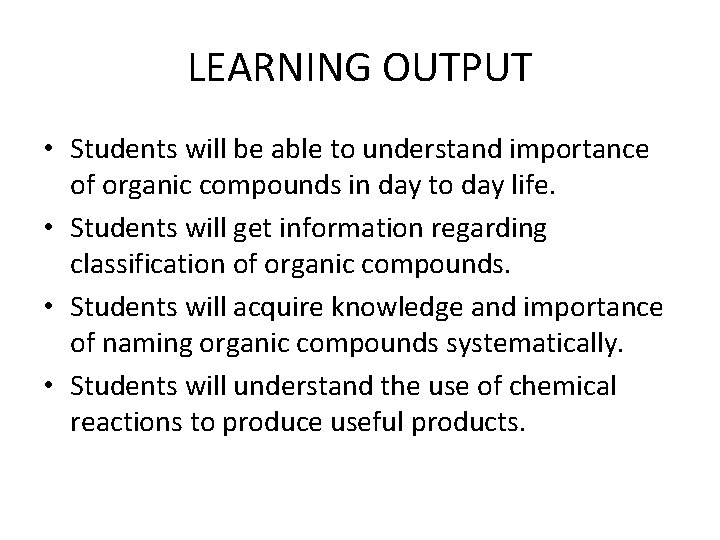 LEARNING OUTPUT

• Students will be able to understand importance of organic compounds in day to day life.
• Students will get information regarding classification of organic compounds.
• Students will acquire knowledge and importance of naming organic compounds systematically.
• Students will understand the use of chemical reactions to produce useful products.